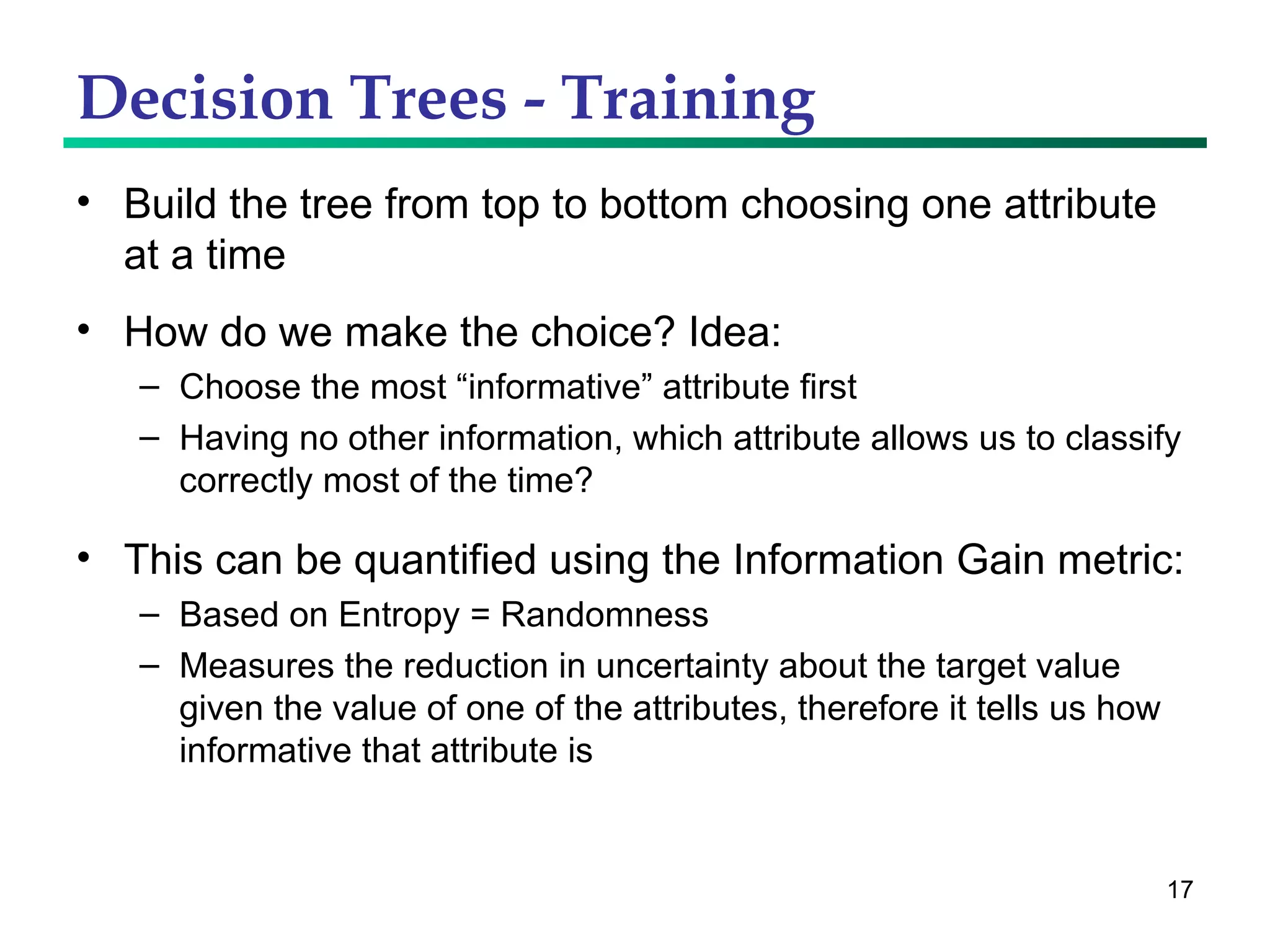 Decision Trees - Training

• Build the tree from top to bottom choosing one attribute at a time

• How do we make the choice? Idea:
  – Choose the most “informative” attribute first
  – Having no other information, which attribute allows us to classify correctly most of the time?

• This can be quantified using the Information Gain metric:
  – Based on Entropy = Randomness
  – Measures the reduction in uncertainty about the target value given the value of one of the attributes, therefore it tells us how informative that attribute is

17